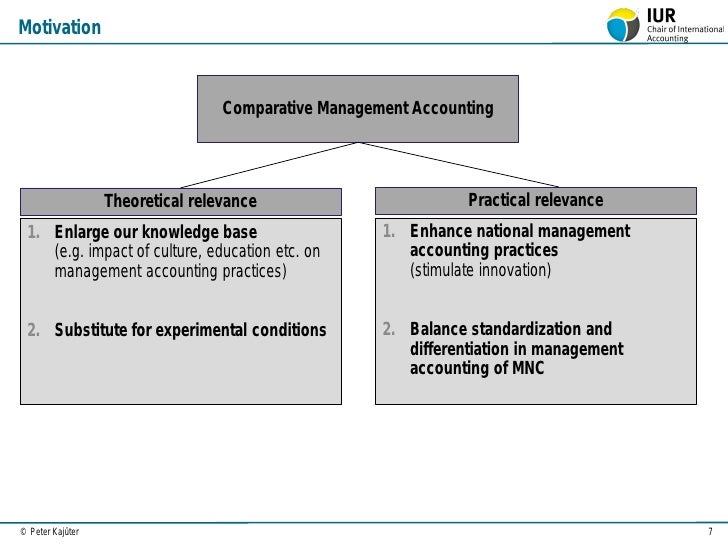 Motivation

IUR
Chair of International Accounting

Comparative Management Accounting

Theoretical relevance

1. Enlarge our knowledge base
(e.g. impact of culture, education etc. on management accounting practices)

2. Substitute for experimental conditions

Practical relevance

1. Enhance national management accounting practices
(stimulate innovation)

2. Balance standardization and differentiation in management accounting of MNC

© Peter Kajüter

7